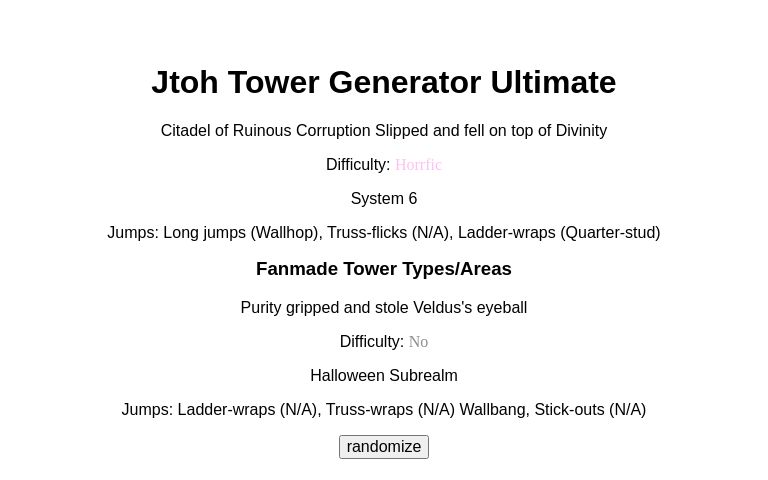 Jtoh Tower Generator Ultimate

Citadel of Ruinous Corruption Slipped and fell on top of Divinity

Difficulty: Horrfic

System 6

Jumps: Long jumps (Wallhop), Truss-flicks (N/A), Ladder-wraps (Quarter-stud)

Fanmade Tower Types/Areas

Purity gripped and stole Veldus's eyeball

Difficulty: No

Halloween Subrealm

Jumps: Ladder-wraps (N/A), Truss-wraps (N/A) Wallbang, Stick-outs (N/A)

randomize